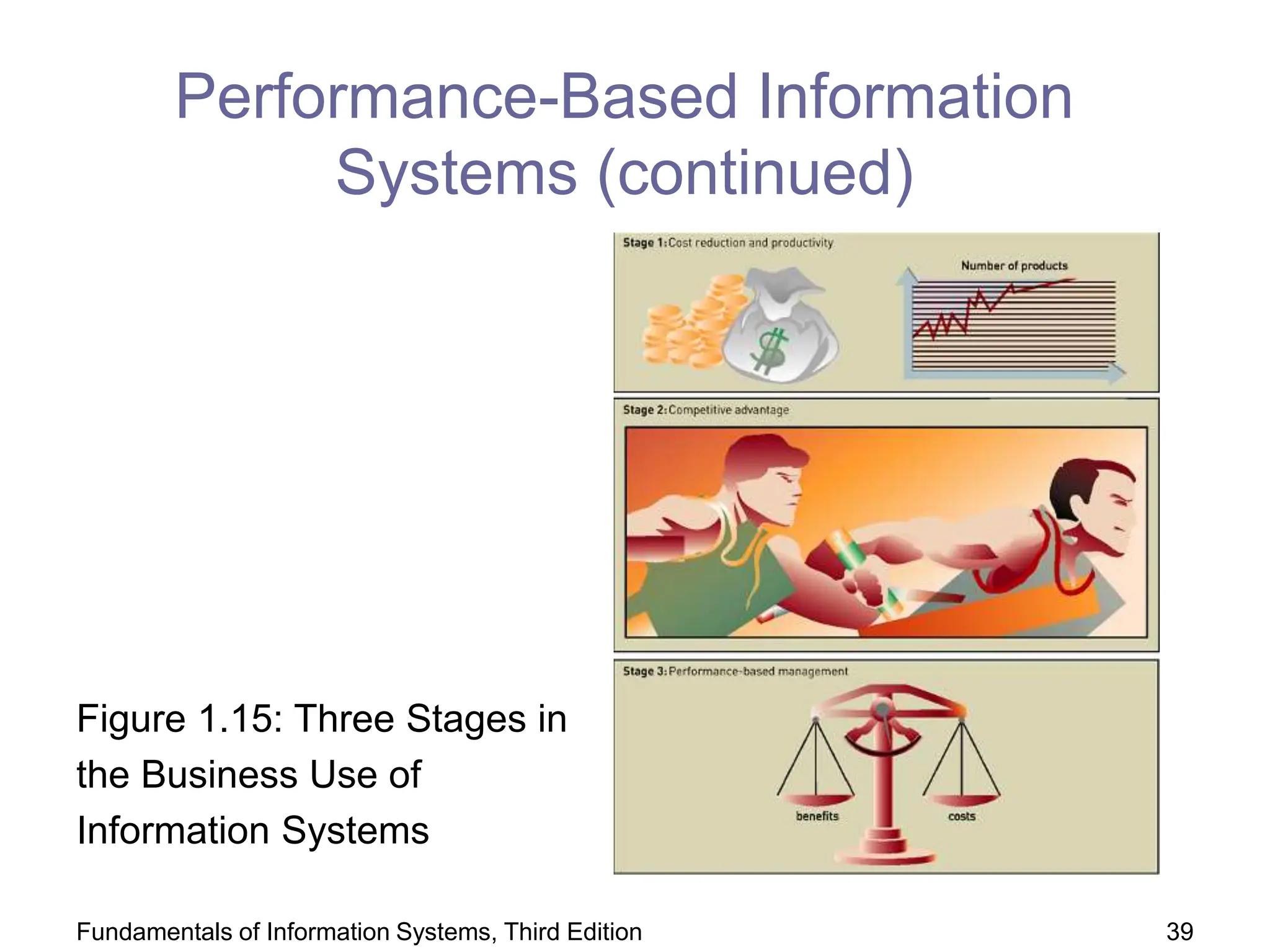 Performance-Based Information Systems (continued)

Stage 1: Cost reduction and productivity

Number of products

$

Stage 2: Competitive advantage

Stage 3: Performance-based management

benefits

costs

Figure 1.15: Three Stages in the Business Use of Information Systems

Fundamentals of Information Systems, Third Edition

39